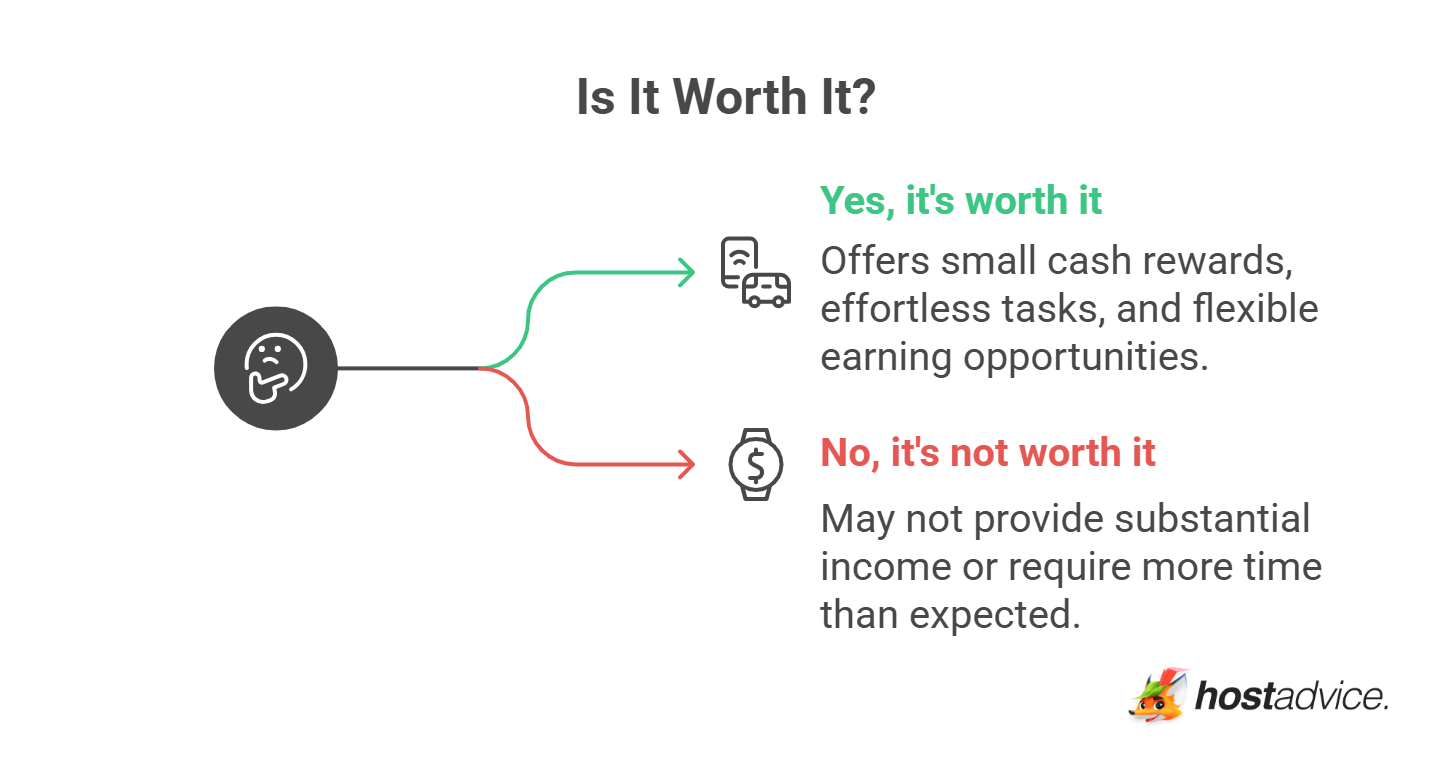 Is It Worth It?

Yes, it's worth it

Offers small cash rewards, effortless tasks, and flexible earning opportunities.

No, it's not worth it

May not provide substantial income or require more time than expected.

hostadvice.